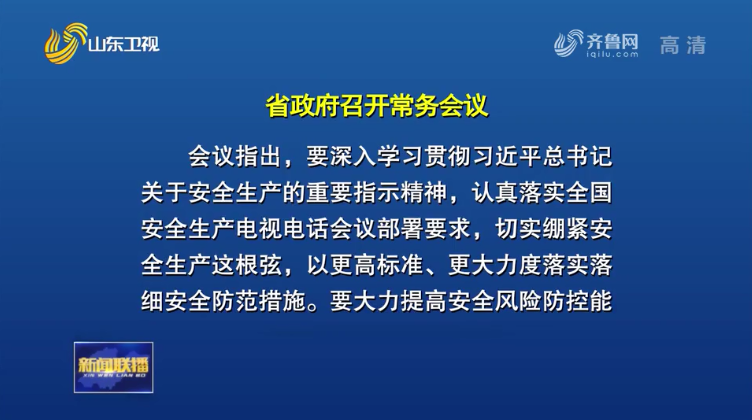 山东卫视

齐鲁网 iqilu.com 高清

省政府召开常务会议

会议指出，要深入学习贯彻习近平总书记关于安全生产的重要指示精神，认真落实全国安全生产电视电话会议部署要求，切实绷紧安全生产这根弦，以更高标准、更大力度落实落细安全防范措施。要大力提高安全风险防控能

新闻联播
XIN WEN LIAN BO